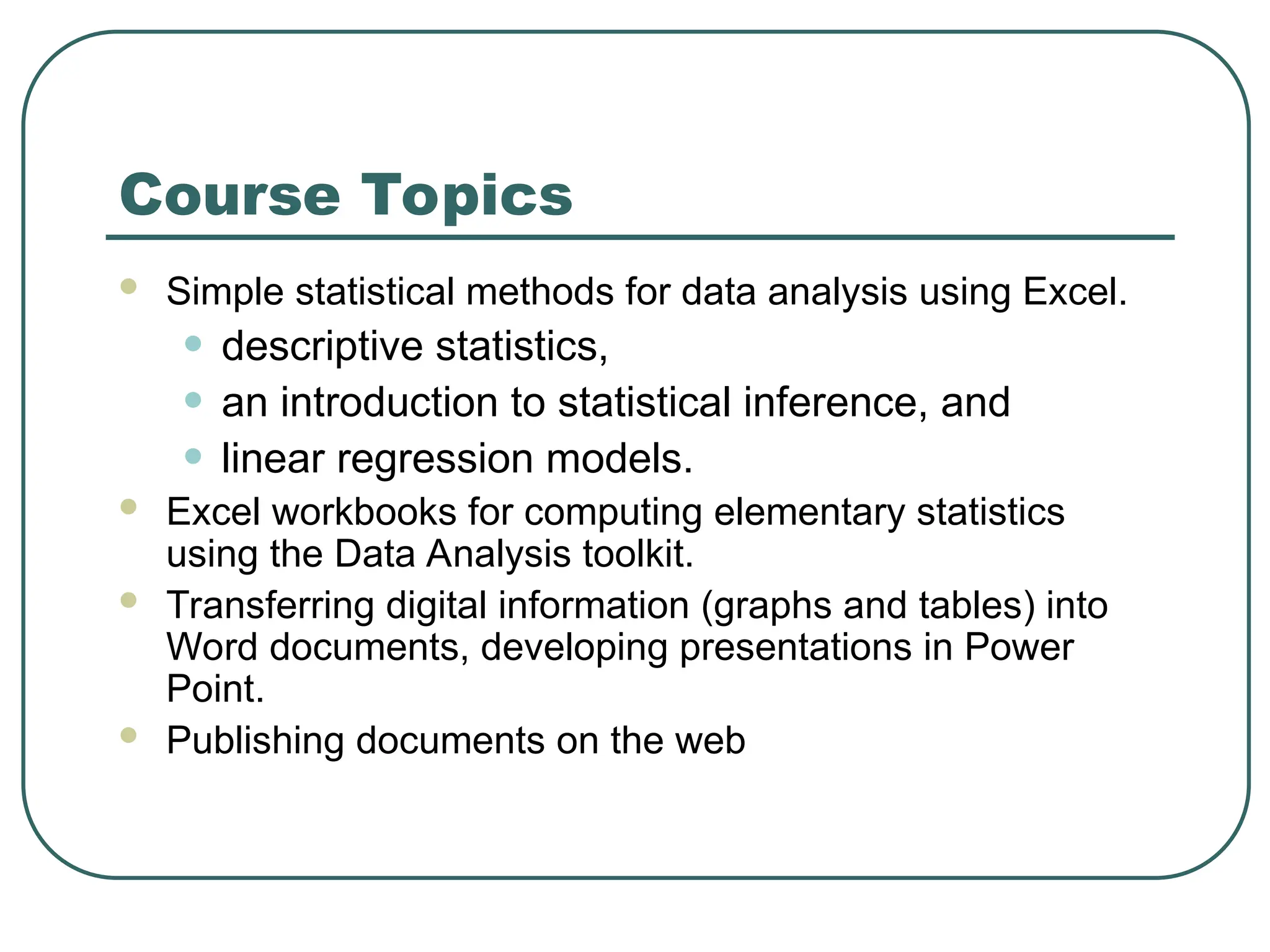 Course Topics

- Simple statistical methods for data analysis using Excel.
  - descriptive statistics,
  - an introduction to statistical inference, and
  - linear regression models.
- Excel workbooks for computing elementary statistics using the Data Analysis toolkit.
- Transferring digital information (graphs and tables) into Word documents, developing presentations in Power Point.
- Publishing documents on the web